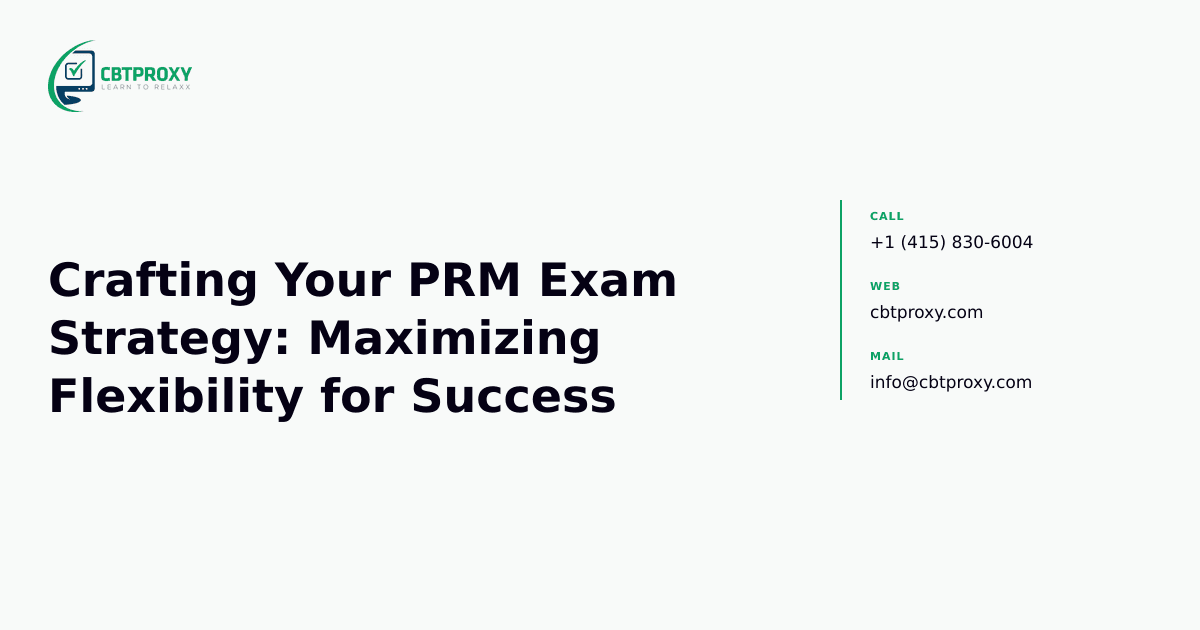 CBTPROXY
LEARN TO RELAXX

Crafting Your PRM Exam Strategy: Maximizing Flexibility for Success

CALL
+1 (415) 830-6004

WEB
cbtproxy.com

MAIL
info@cbtproxy.com